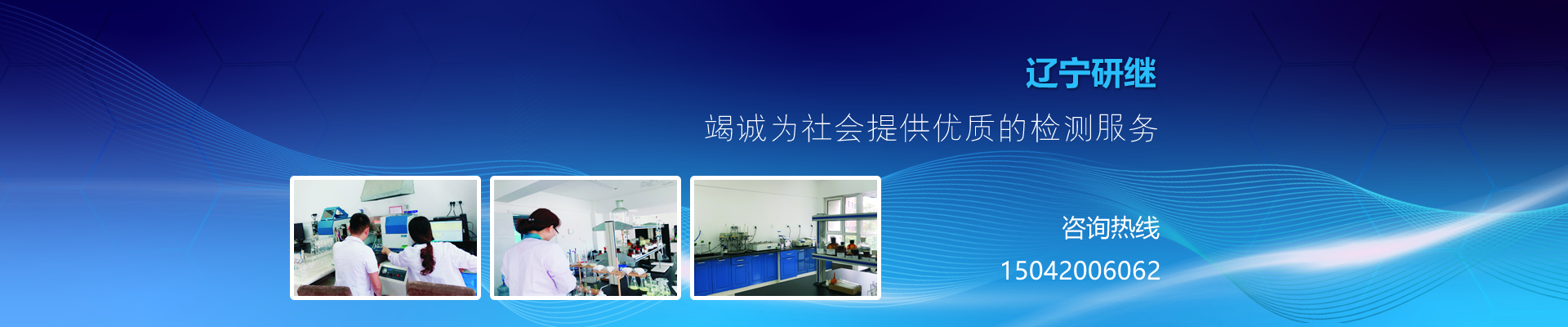 辽宁研继

竭诚为社会提供优质的检测服务

咨询热线

15042006062